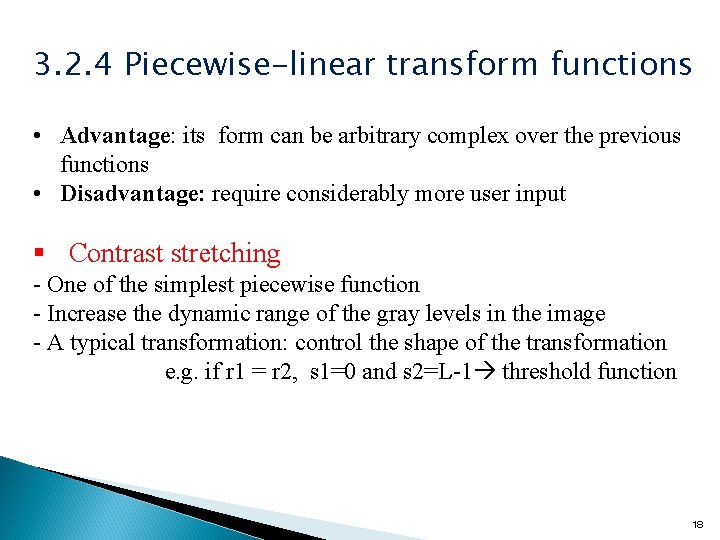 3.2.4 Piecewise-linear transform functions

• **Advantage**: its form can be arbitrary complex over the previous functions
• **Disadvantage:** require considerably more user input

▪ Contrast stretching
- One of the simplest piecewise function
- Increase the dynamic range of the gray levels in the image
- A typical transformation: control the shape of the transformation
e.g. if r1 = r2, s1=0 and s2=L-1→ threshold function

18